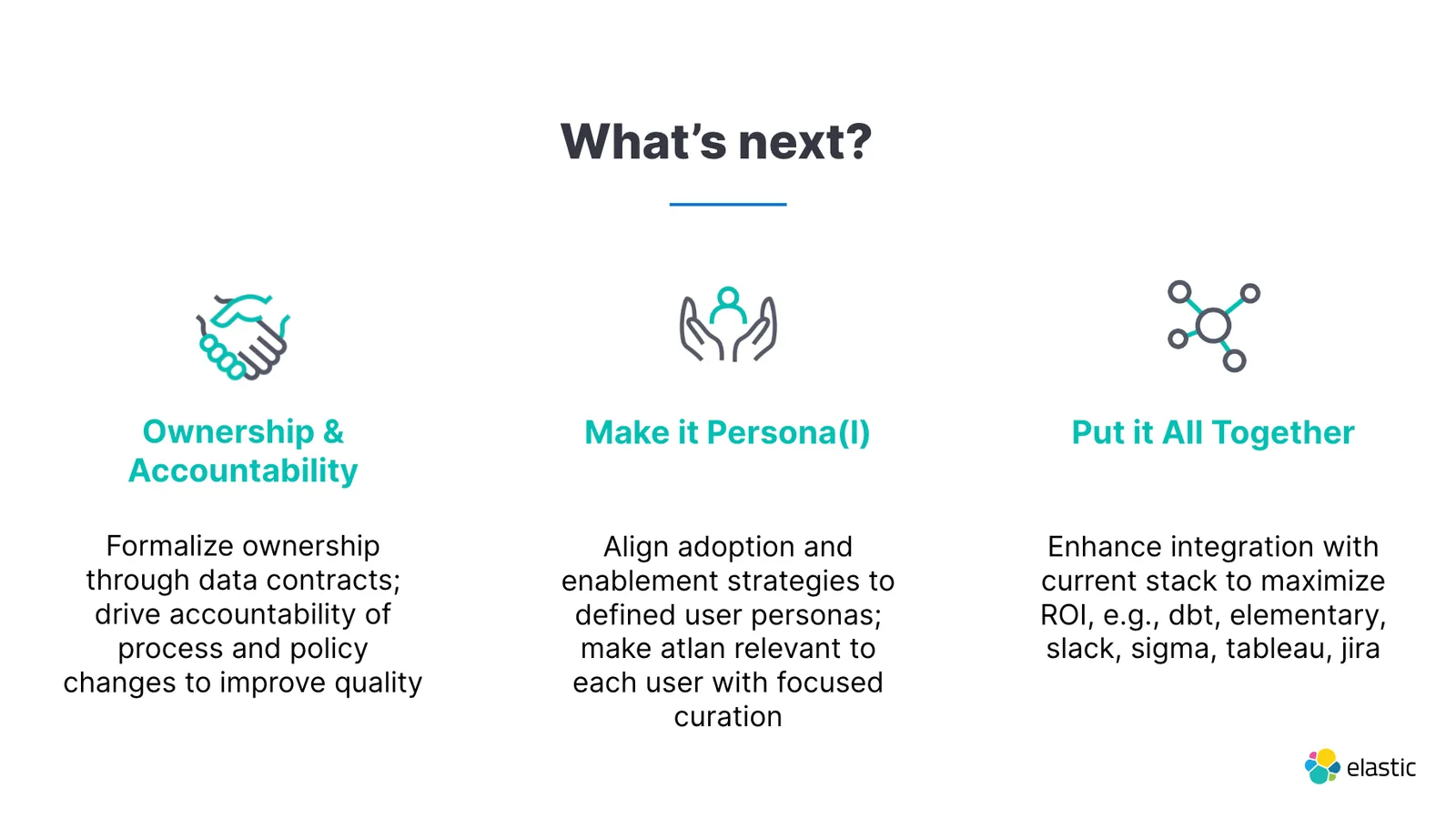 What's next?

Ownership & Accountability

Formalize ownership through data contracts; drive accountability of process and policy changes to improve quality

Make it Persona(l)

Align adoption and enablement strategies to defined user personas; make atlan relevant to each user with focused curation

Put it All Together

Enhance integration with current stack to maximize ROI, e.g., dbt, elementary, slack, sigma, tableau, jira

elastic